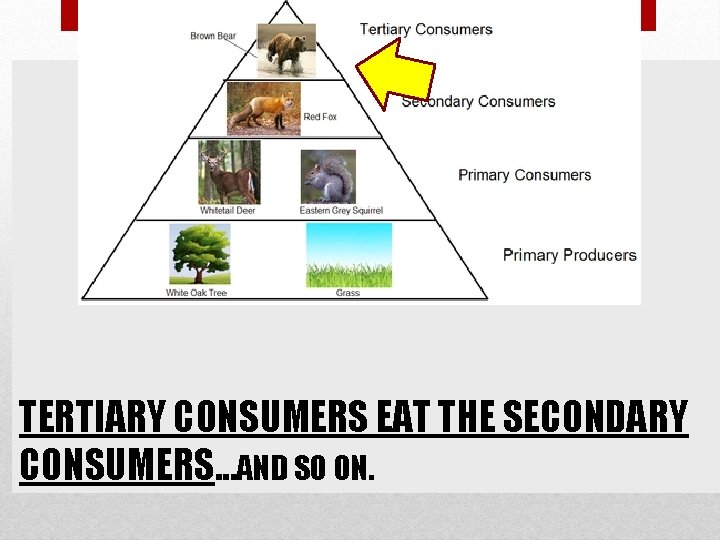 Brown Bear

Tertiary Consumers

Red Fox

Secondary Consumers

Whitetail Deer

Eastern Grey Squirrel

Primary Consumers

White Oak Tree

Grass

Primary Producers

TERTIARY CONSUMERS EAT THE SECONDARY CONSUMERS…AND SO ON.